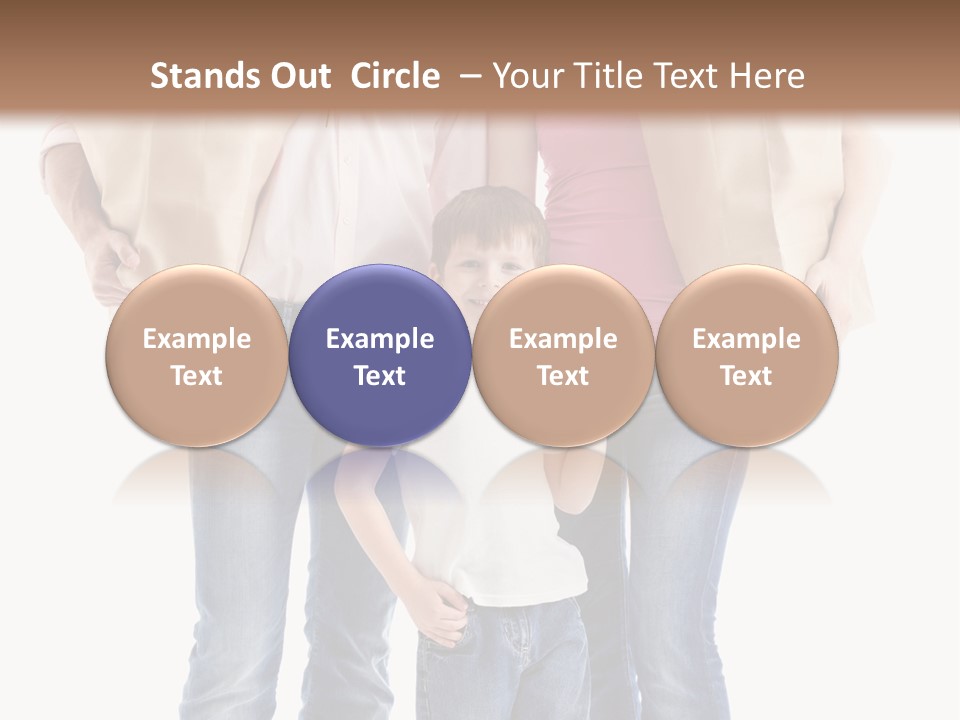 Stands Out Circle – Your Title Text Here

Example Text

Example Text

Example Text

Example Text